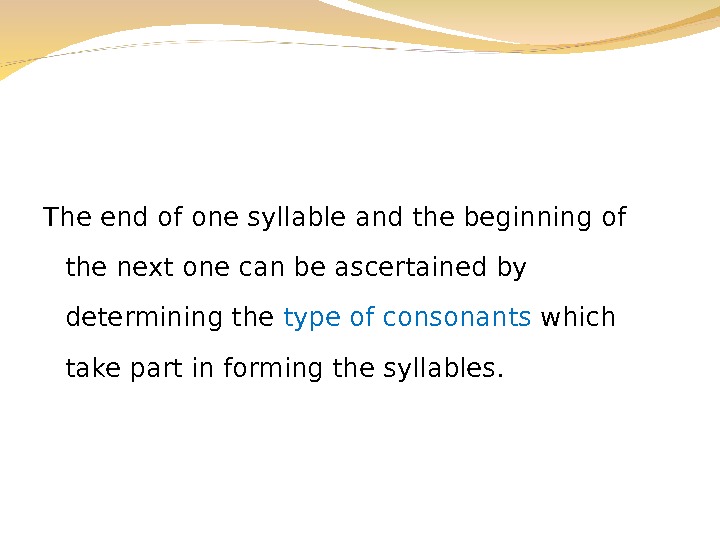 The end of one syllable and the beginning of the next one can be ascertained by determining the type of consonants which take part in forming the syllables.